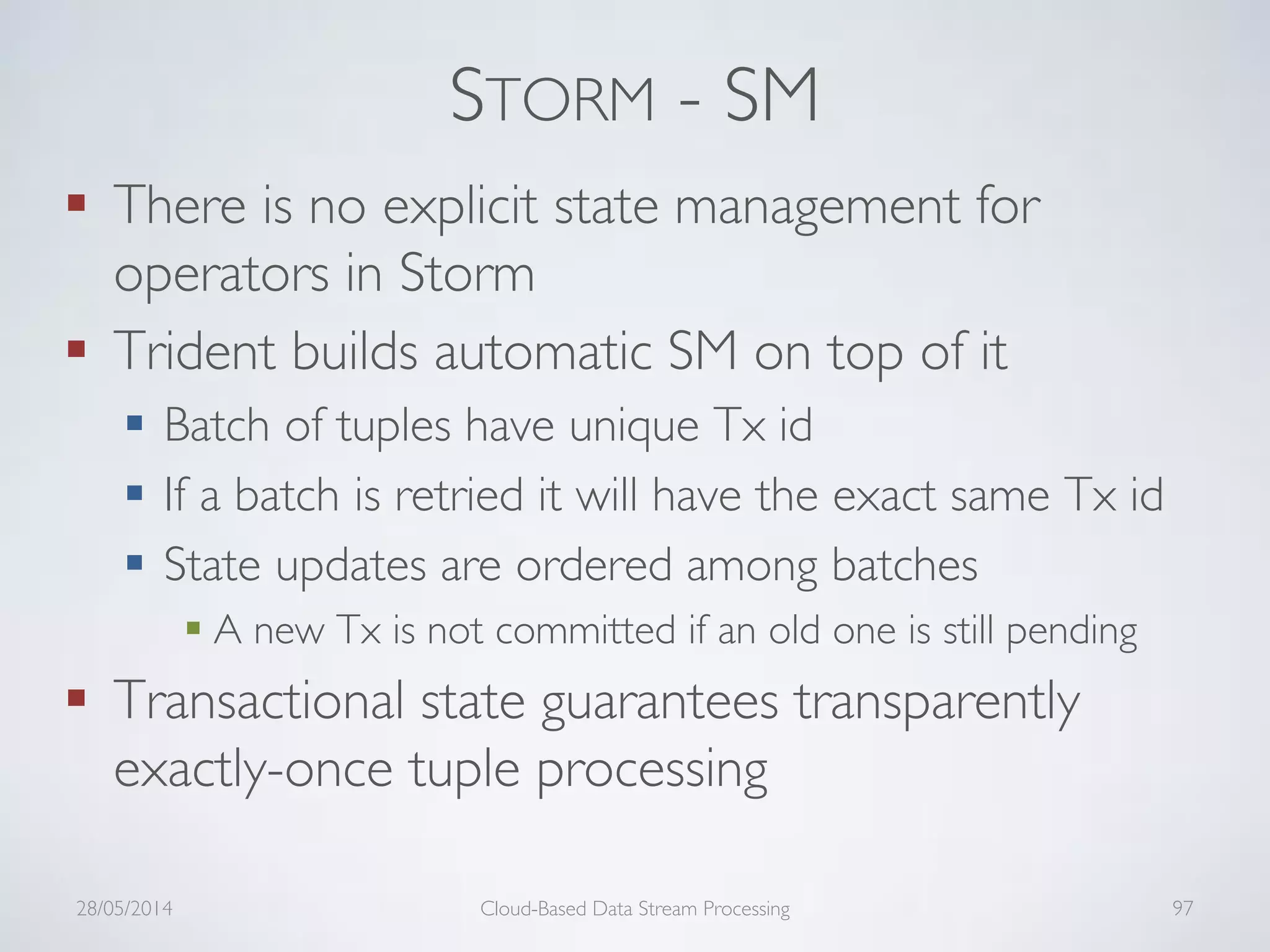 STORM - SM

- There is no explicit state management for operators in Storm
- Trident builds automatic SM on top of it
  - Batch of tuples have unique Tx id
  - If a batch is retried it will have the exact same Tx id
  - State updates are ordered among batches
    - A new Tx is not committed if an old one is still pending
- Transactional state guarantees transparently exactly-once tuple processing

28/05/2014 Cloud-Based Data Stream Processing 97